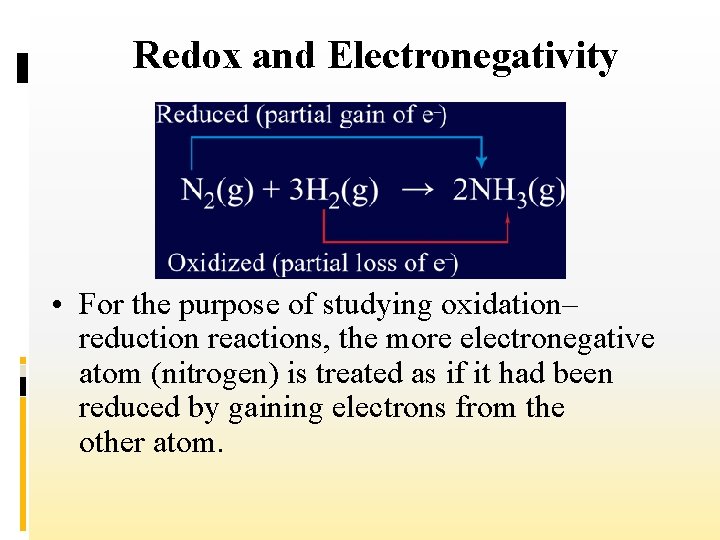 Redox and Electronegativity

Reduced (partial gain of $e^-$)

$N_2(g) + 3H_2(g) \rightarrow 2NH_3(g)$

Oxidized (partial loss of $e^-$)

• For the purpose of studying oxidation–reduction reactions, the more electronegative atom (nitrogen) is treated as if it had been reduced by gaining electrons from the other atom.